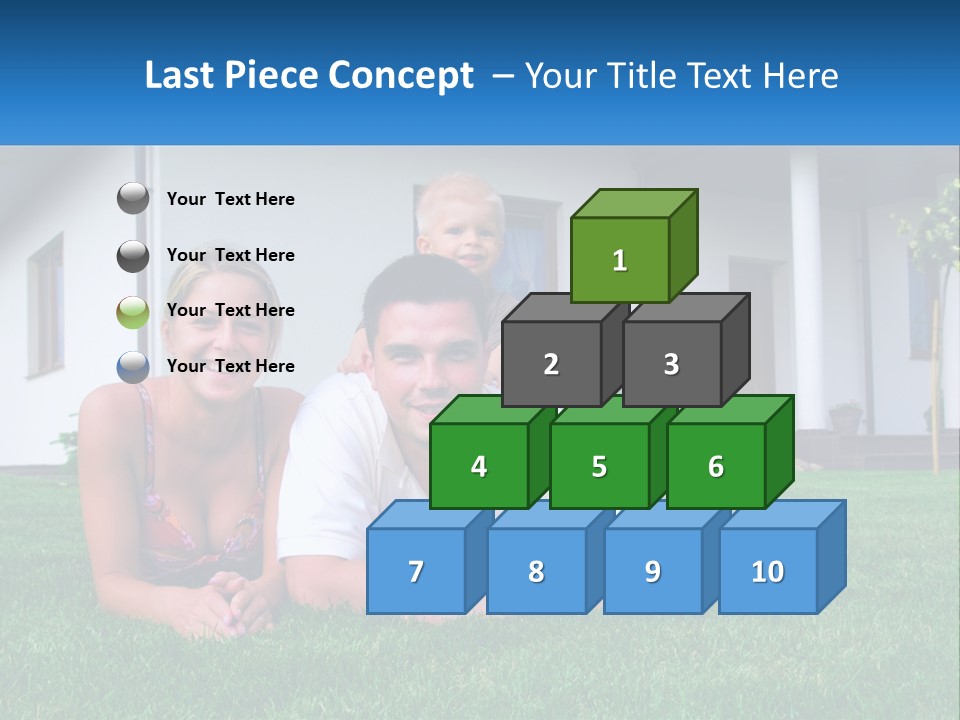 Last Piece Concept – Your Title Text Here

Your Text Here

Your Text Here

Your Text Here

Your Text Here

1

2

3

4

5

6

7

8

9

10